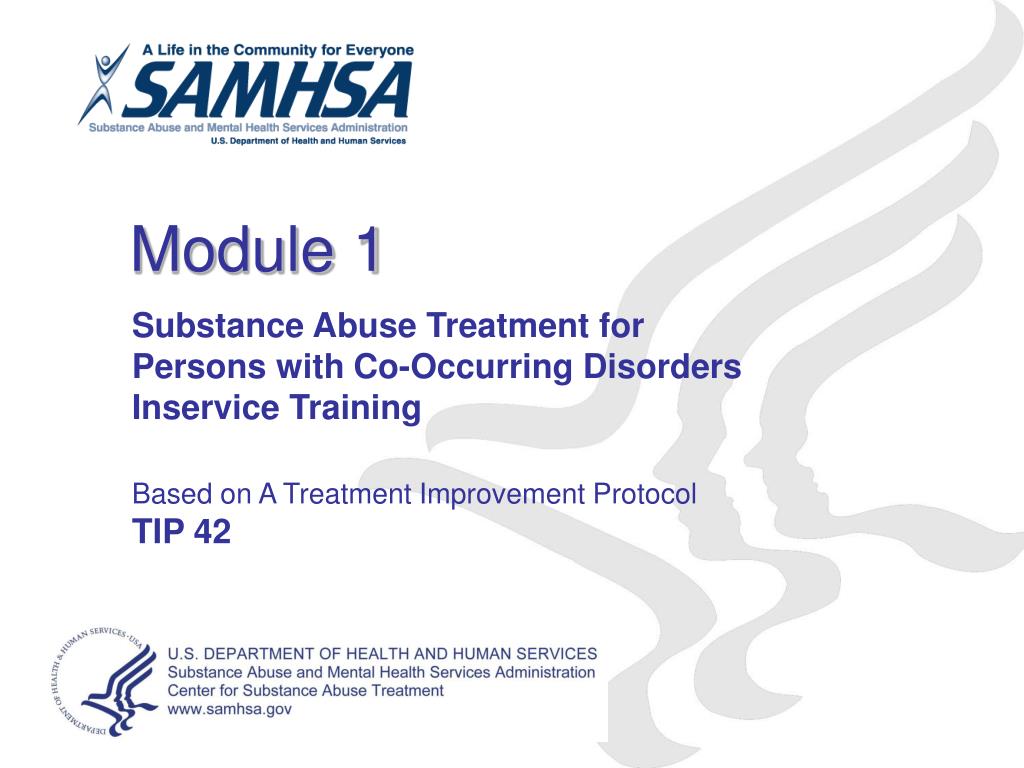 A Life in the Community for Everyone
SAMHSA
Substance Abuse and Mental Health Services Administration
U.S. Department of Health and Human Services

Module 1

Substance Abuse Treatment for Persons with Co-Occurring Disorders Inservice Training

Based on A Treatment Improvement Protocol
TIP 42

DEPARTMENT OF HEALTH & HUMAN SERVICES • USA

U.S. DEPARTMENT OF HEALTH AND HUMAN SERVICES
Substance Abuse and Mental Health Services Administration
Center for Substance Abuse Treatment
www.samhsa.gov